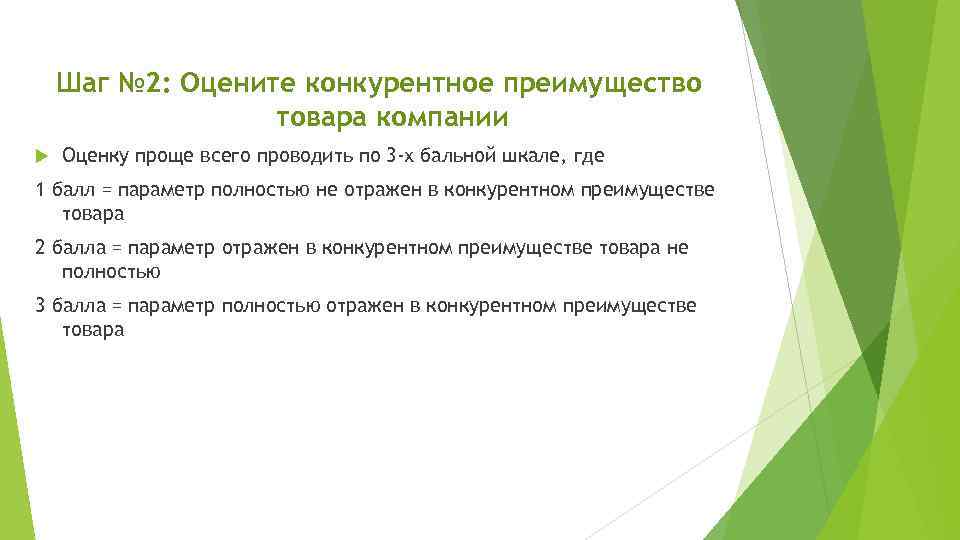 Шаг №2: Оцените конкурентное преимущество товара компании

Оценку проще всего проводить по 3-х бальной шкале, где

1 балл = параметр полностью не отражен в конкурентном преимуществе товара

2 балла = параметр отражен в конкурентном преимуществе товара не полностью

3 балла = параметр полностью отражен в конкурентном преимуществе товара